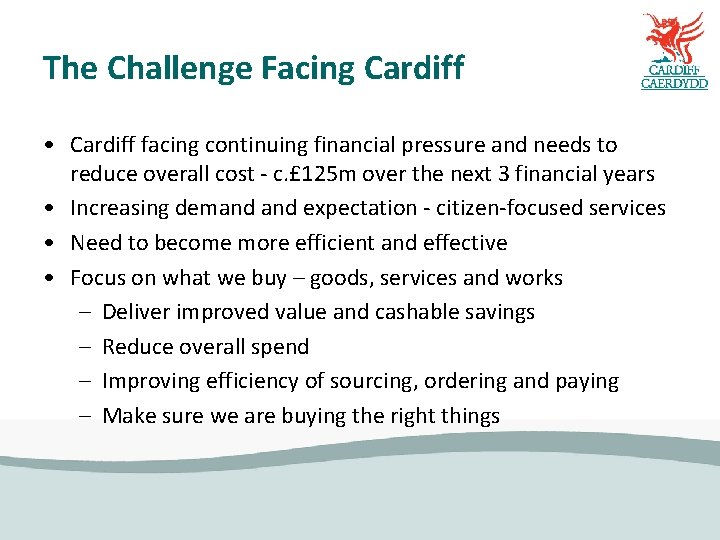 The Challenge Facing Cardiff

CARDIFF
CAERDYDD

• Cardiff facing continuing financial pressure and needs to reduce overall cost - c.£125m over the next 3 financial years
• Increasing demand and expectation - citizen-focused services
• Need to become more efficient and effective
• Focus on what we buy – goods, services and works
– Deliver improved value and cashable savings
– Reduce overall spend
– Improving efficiency of sourcing, ordering and paying
– Make sure we are buying the right things